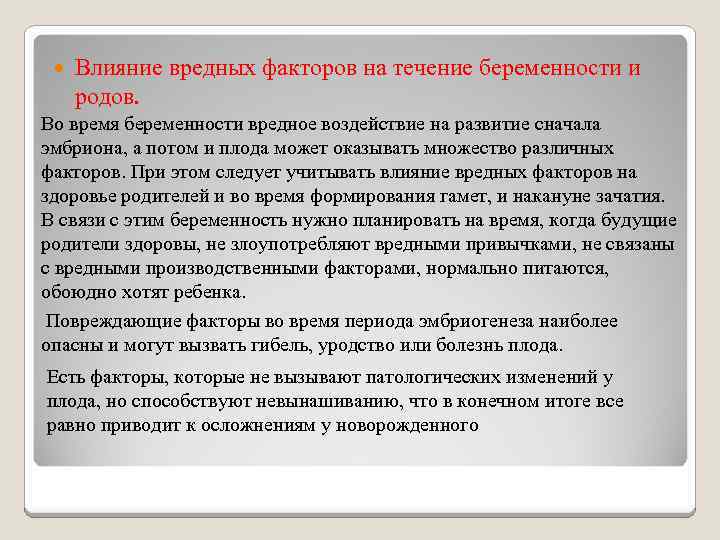 Влияние вредных факторов на течение беременности и родов.

Во время беременности вредное воздействие на развитие сначала эмбриона, а потом и плода может оказывать множество различных факторов. При этом следует учитывать влияние вредных факторов на здоровье родителей и во время формирования гамет, и накануне зачатия. В связи с этим беременность нужно планировать на время, когда будущие родители здоровы, не злоупотребляют вредными привычками, не связаны с вредными производственными факторами, нормально питаются, обоюдно хотят ребенка.

Повреждающие факторы во время периода эмбриогенеза наиболее опасны и могут вызвать гибель, уродство или болезнь плода.

Есть факторы, которые не вызывают патологических изменений у плода, но способствуют невынашиванию, что в конечном итоге все равно приводит к осложнениям у новорожденного